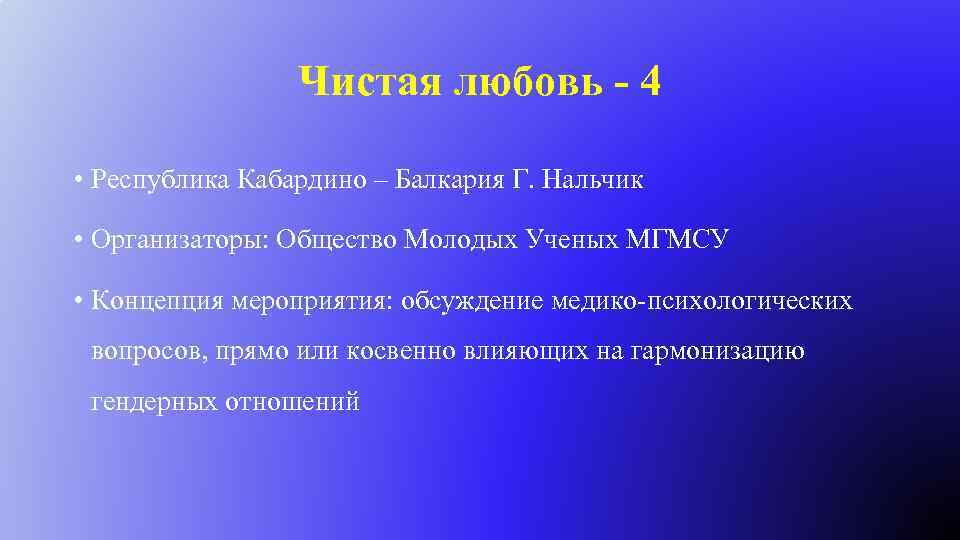 Чистая любовь - 4

• Республика Кабардино – Балкария Г. Нальчик

• Организаторы: Общество Молодых Ученых МГМСУ

• Концепция мероприятия: обсуждение медико-психологических вопросов, прямо или косвенно влияющих на гармонизацию гендерных отношений